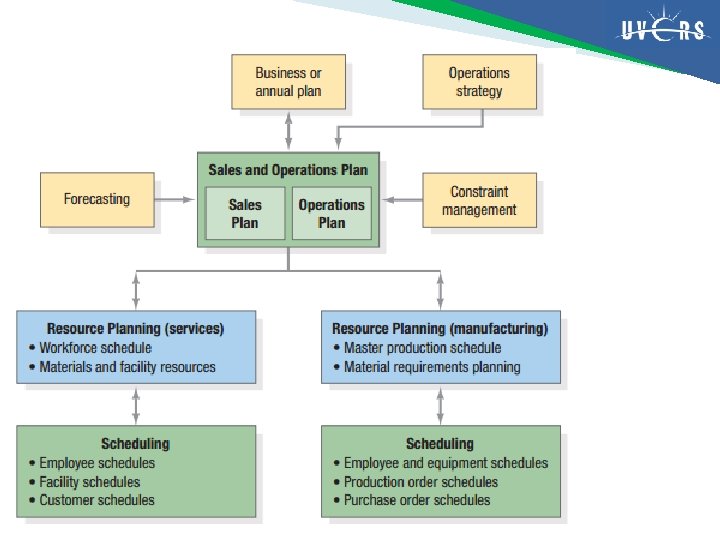 UVERS

Business or annual plan

Operations strategy

Forecasting

Sales and Operations Plan

Sales Plan

Operations Plan

Constraint management

Resource Planning (services)
• Workforce schedule
• Materials and facility resources

Resource Planning (manufacturing)
• Master production schedule
• Material requirements planning

Scheduling
• Employee schedules
• Facility schedules
• Customer schedules

Scheduling
• Employee and equipment schedules
• Production order schedules
• Purchase order schedules